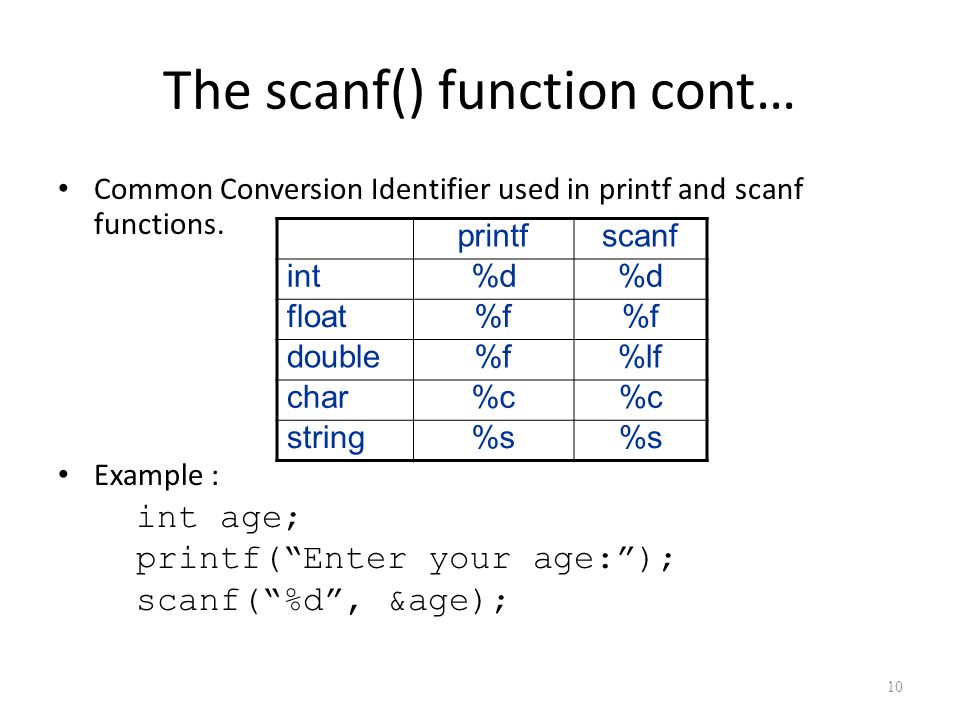 The scanf() function cont…

• Common Conversion Identifier used in printf and scanf functions.

| | printf | scanf |
|---|---|---|
| int | %d | %d |
| float | %f | %f |
| double | %f | %lf |
| char | %c | %c |
| string | %s | %s |

• Example :

int age;
printf(“Enter your age:”);
scanf(“%d”, &age);

10